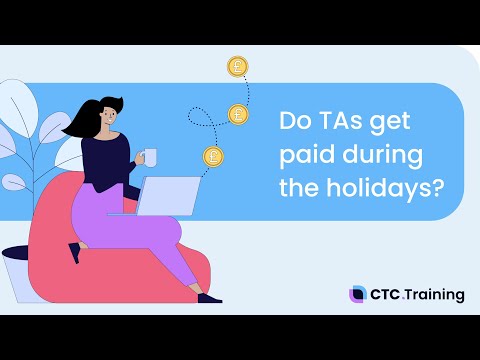 £
£
£

Do TAs get paid during the holidays?

CTC.Training